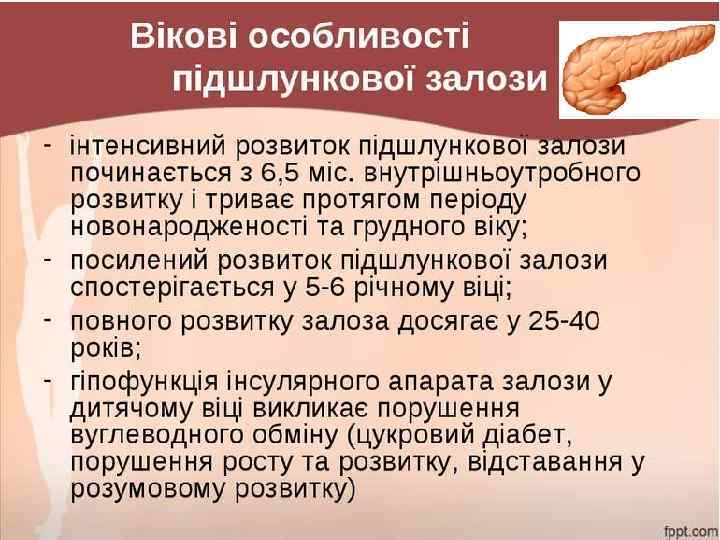 Вікові особливості підшлункової залози

- інтенсивний розвиток підшлункової залози починається з 6,5 міс. внутрішньоутробного розвитку і триває протягом періоду новонародженості та грудного віку;
- посилений розвиток підшлункової залози спостерігається у 5-6 річному віці;
- повного розвитку залоза досягає у 25-40 років;
- гіпофункція інсулярного апарата залози у дитячому віці викликає порушення вуглеводного обміну (цукровий діабет, порушення росту та розвитку, відставання у розумовому розвитку)

fppt.com